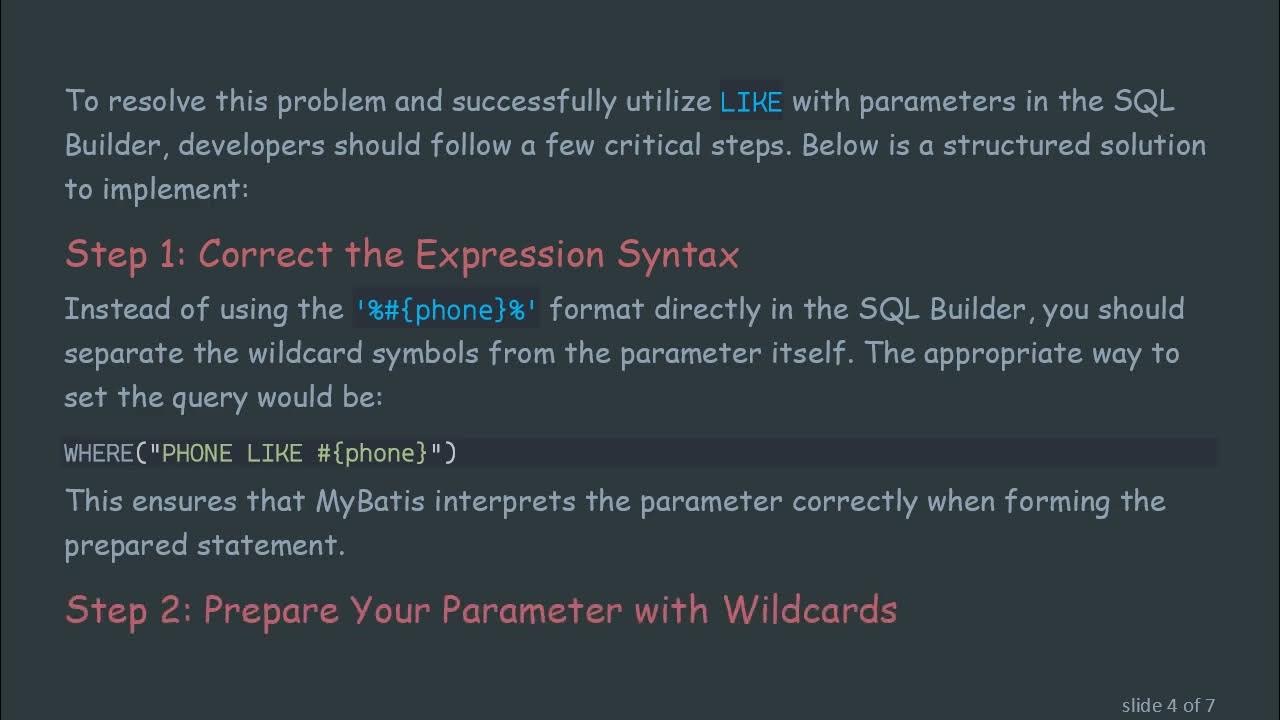 To resolve this problem and successfully utilize LIKE with parameters in the SQL Builder, developers should follow a few critical steps. Below is a structured solution to implement:

Step 1: Correct the Expression Syntax

Instead of using the '%#{phone}%' format directly in the SQL Builder, you should separate the wildcard symbols from the parameter itself. The appropriate way to set the query would be:

WHERE("PHONE LIKE #{phone}")

This ensures that MyBatis interprets the parameter correctly when forming the prepared statement.

Step 2: Prepare Your Parameter with Wildcards

slide 4 of 7